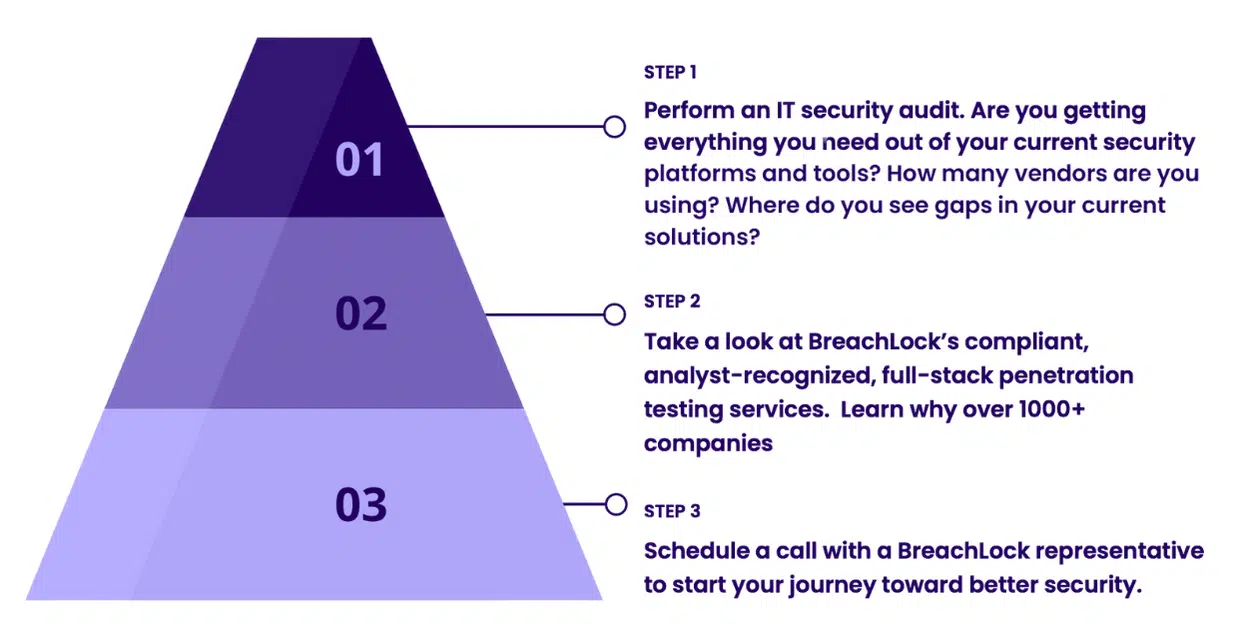 01

02

03

STEP 1

Perform an IT security audit. Are you getting everything you need out of your current security platforms and tools? How many vendors are you using? Where do you see gaps in your current solutions?

STEP 2

Take a look at BreachLock's compliant, analyst-recognized, full-stack penetration testing services. Learn why over 1000+ companies

STEP 3

Schedule a call with a BreachLock representative to start your journey toward better security.